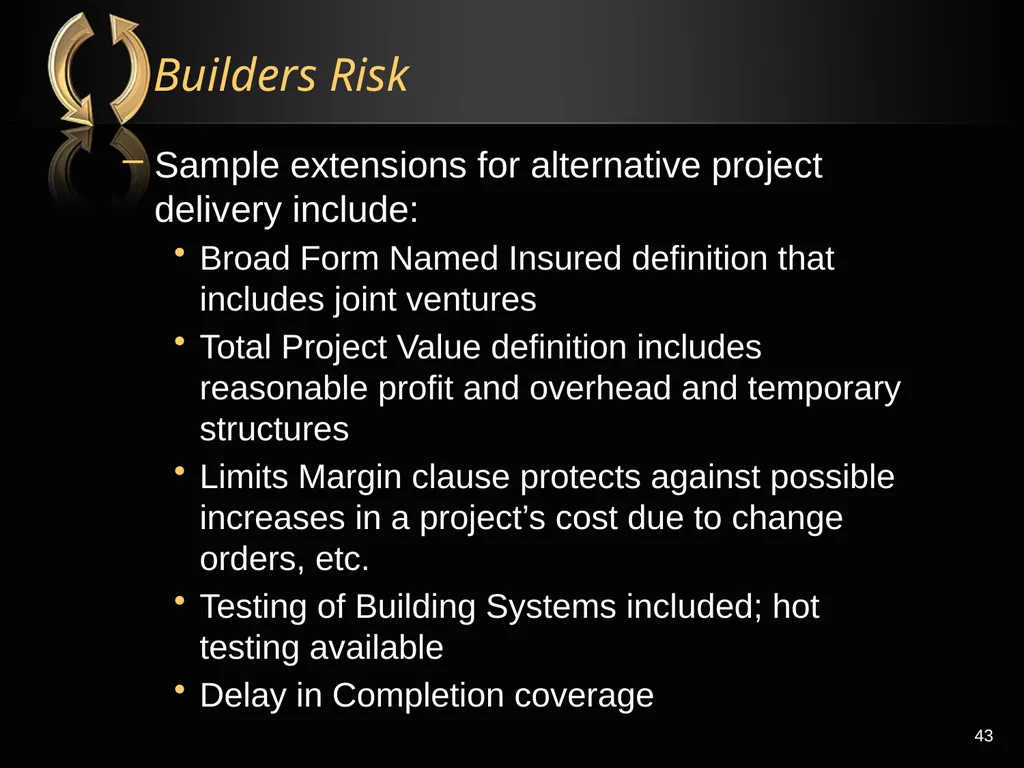 Builders Risk

– Sample extensions for alternative project delivery include:

• Broad Form Named Insured definition that includes joint ventures

• Total Project Value definition includes reasonable profit and overhead and temporary structures

• Limits Margin clause protects against possible increases in a project’s cost due to change orders, etc.

• Testing of Building Systems included; hot testing available

• Delay in Completion coverage

43